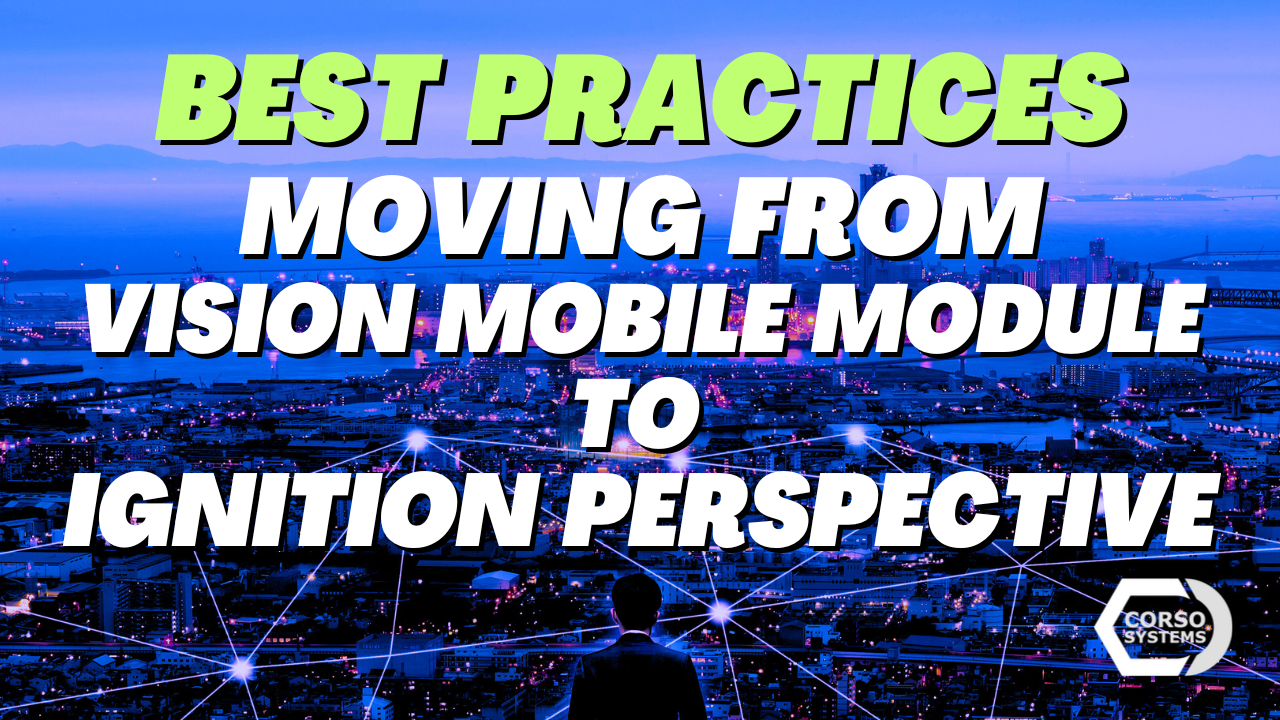 BEST PRACTICES
MOVING FROM
VISION MOBILE MODULE
TO
IGNITION PERSPECTIVE

CORSO SYSTEMS